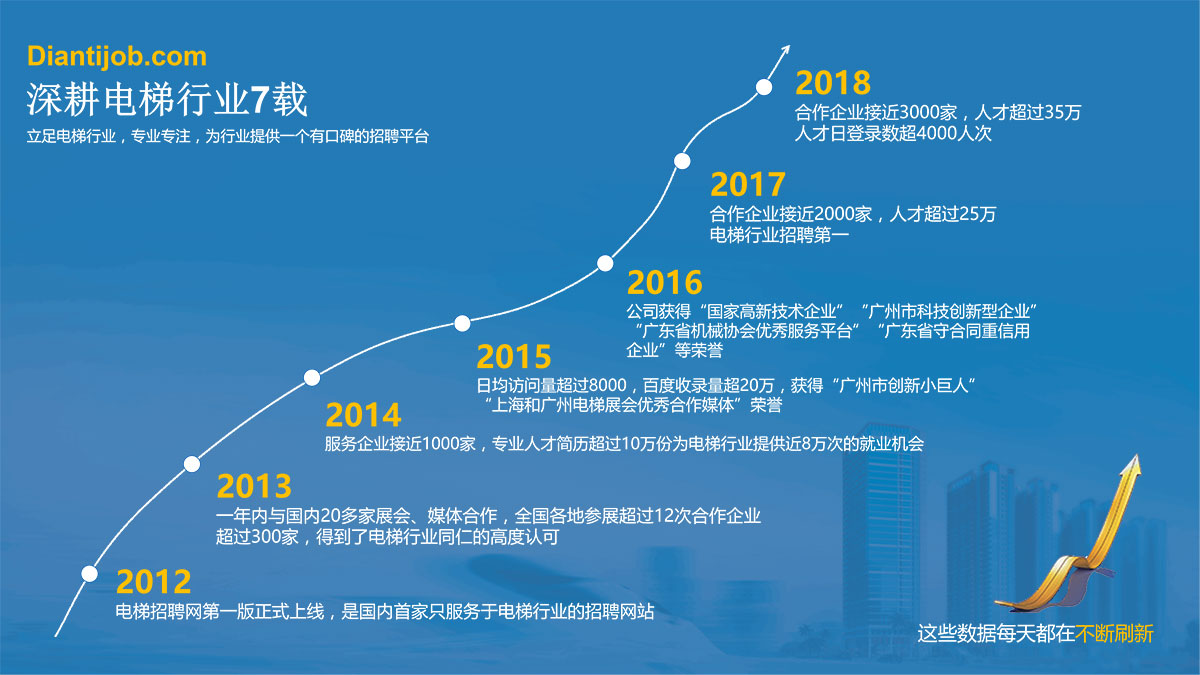 Diantijob.com
深耕电梯行业7载
立足电梯行业，专业专注，为行业提供一个有口碑的招聘平台

2018
合作企业接近3000家，人才超过35万
人才日登录数超4000人次

2017
合作企业接近2000家，人才超过25万
电梯行业招聘第一

2016
公司获得“国家高新技术企业”“广州市科技创新型企业”“广东省机械协会优秀服务平台”“广东省守合同重信用企业”等荣誉

2015
日均访问量超过8000，百度收录量超20万，获得“广州市创新小巨人”“上海和广州电梯展会优秀合作媒体”荣誉

2014
服务企业接近1000家，专业人才简历超过10万份为电梯行业提供近8万次的就业机会

2013
一年内与国内20多家展会、媒体合作，全国各地参展超过12次合作企业超过300家，得到了电梯行业同仁的高度认可

2012
电梯招聘网第一版正式上线，是国内首家只服务于电梯行业的招聘网站

这些数据每天都在不断刷新